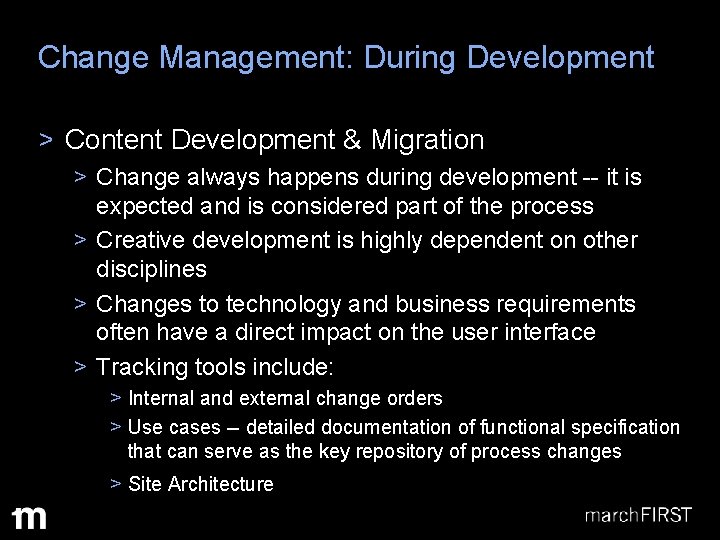 Change Management: During Development

> Content Development & Migration

> Change always happens during development -- it is expected and is considered part of the process

> Creative development is highly dependent on other disciplines

> Changes to technology and business requirements often have a direct impact on the user interface

> Tracking tools include:

> Internal and external change orders

> Use cases – detailed documentation of functional specification that can serve as the key repository of process changes

> Site Architecture

m

marchFIRST